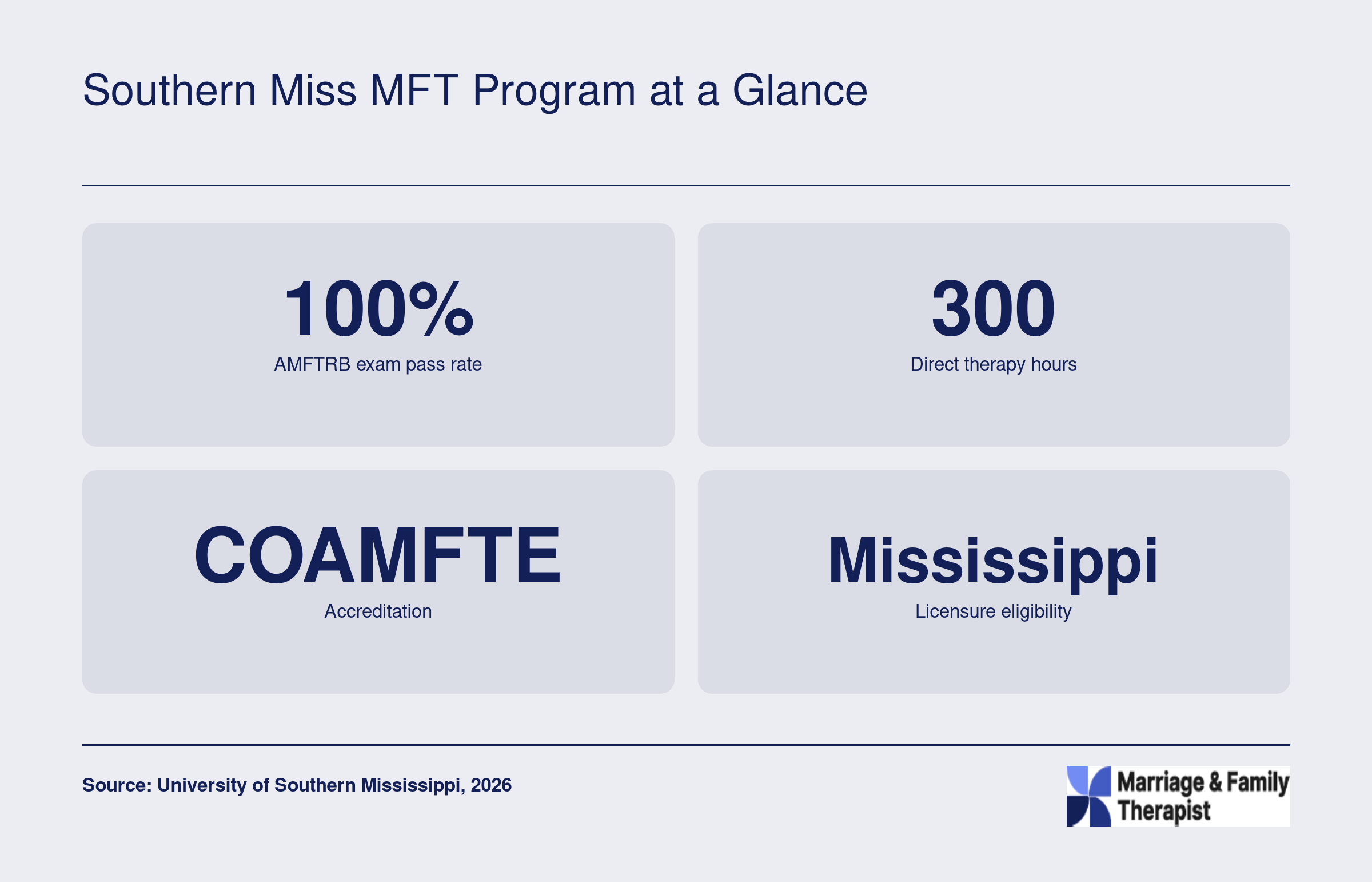 Southern Miss MFT Program at a Glance

100%
AMFTRB exam pass rate

300
Direct therapy hours

COAMFTE
Accreditation

Mississippi
Licensure eligibility

Source: University of Southern Mississippi, 2026

Marriage & Family Therapist